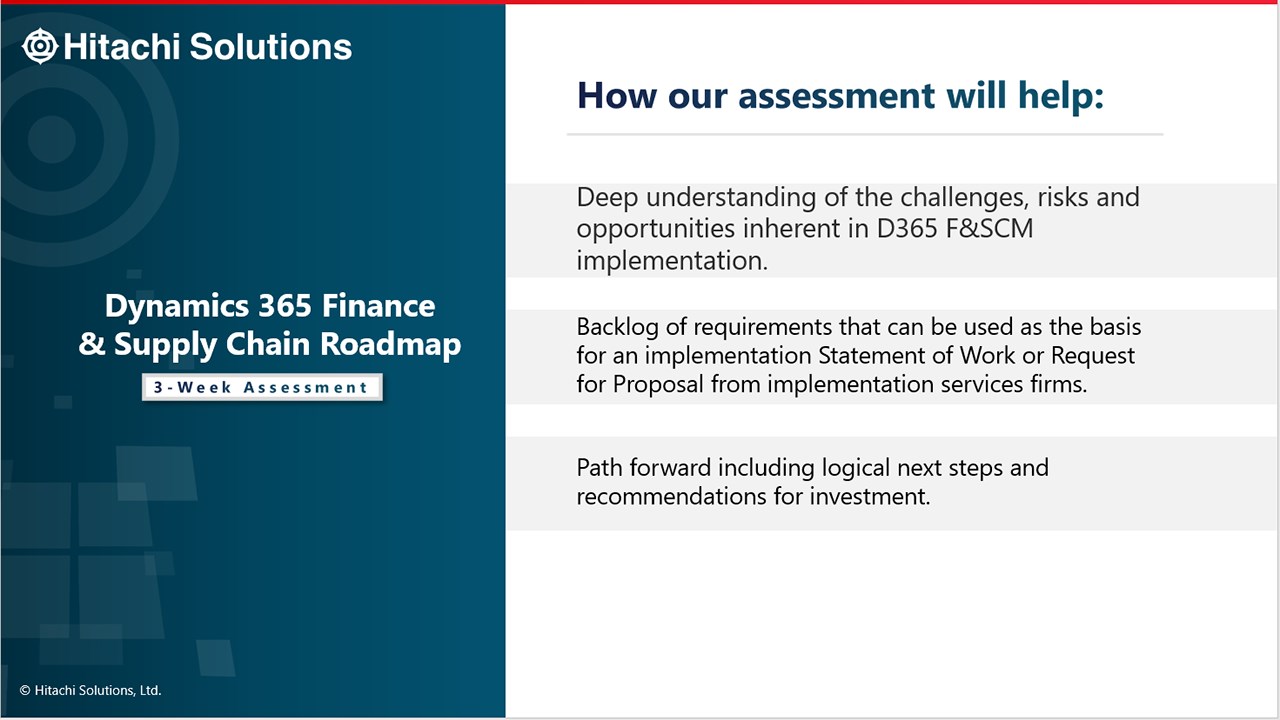 Hitachi Solutions

Dynamics 365 Finance & Supply Chain Roadmap

3-Week Assessment

© Hitachi Solutions, Ltd.

How our assessment will help:

Deep understanding of the challenges, risks and opportunities inherent in D365 F&SCM implementation.

Backlog of requirements that can be used as the basis for an implementation Statement of Work or Request for Proposal from implementation services firms.

Path forward including logical next steps and recommendations for investment.